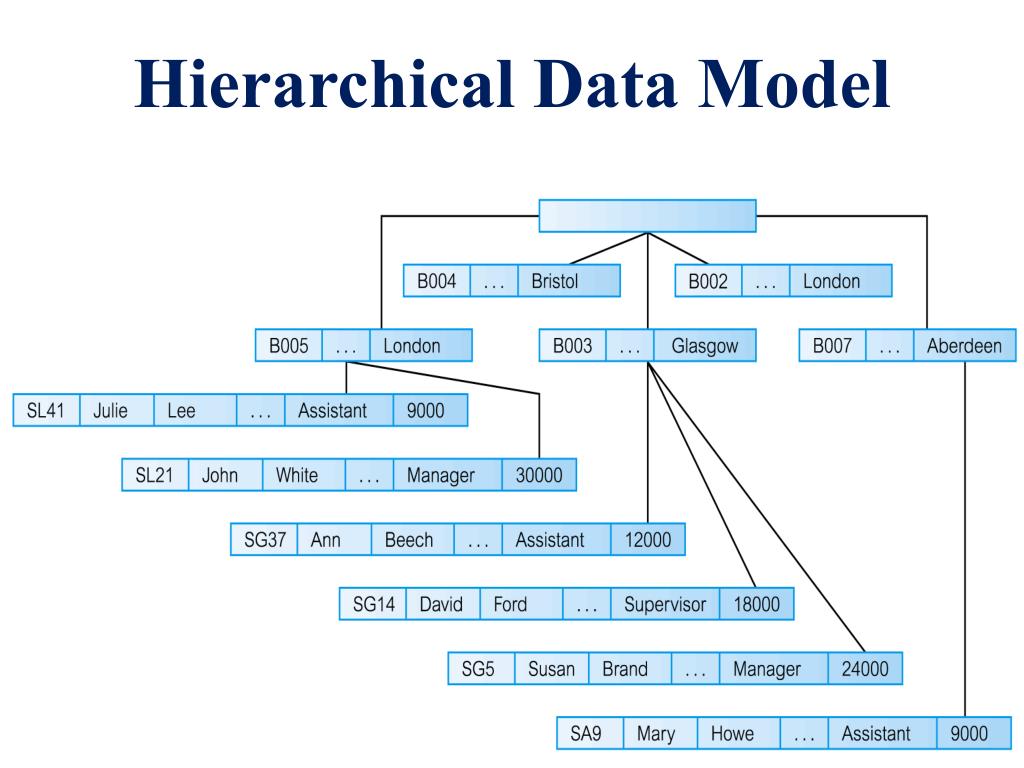 Hierarchical Data Model

B004 ... Bristol
B002 ... London
B005 ... London
B003 ... Glasgow
B007 ... Aberdeen

SL41 Julie Lee ... Assistant 9000
SL21 John White ... Manager 30000
SG37 Ann Beech ... Assistant 12000
SG14 David Ford ... Supervisor 18000
SG5 Susan Brand ... Manager 24000
SA9 Mary Howe ... Assistant 9000